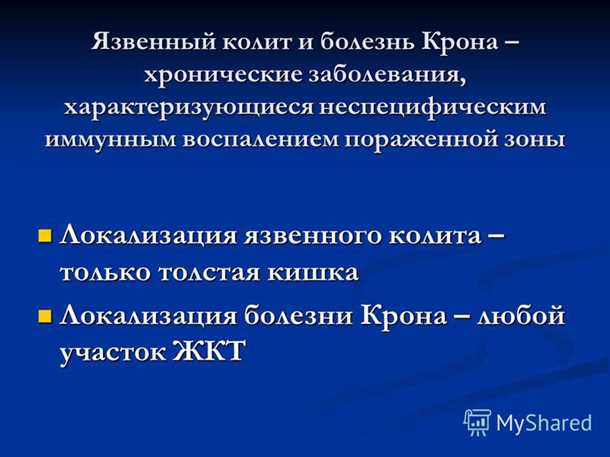 Язвенный колит и болезнь Крона – хронические заболевания, характеризующиеся неспецифическим иммунным воспалением пораженной зоны

Локализация язвенного колита – только толстая кишка

Локализация болезни Крона – любой участок ЖКТ

MyShared